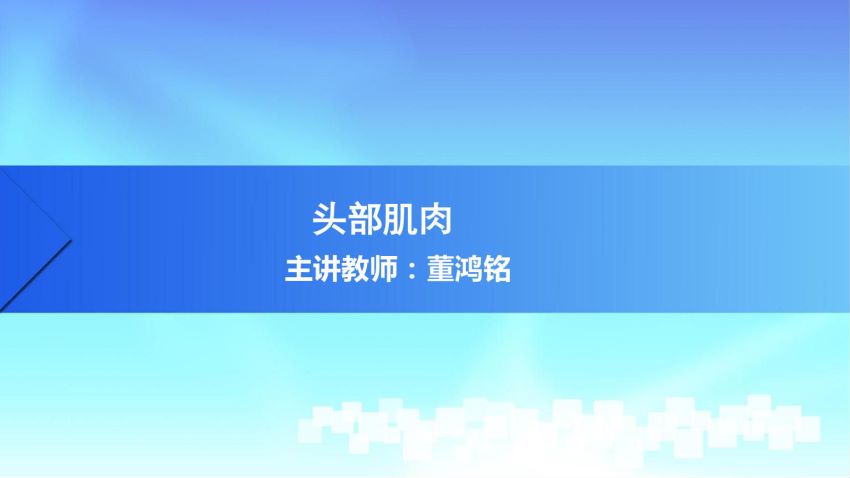 头部肌肉

主讲教师：董鸿铭